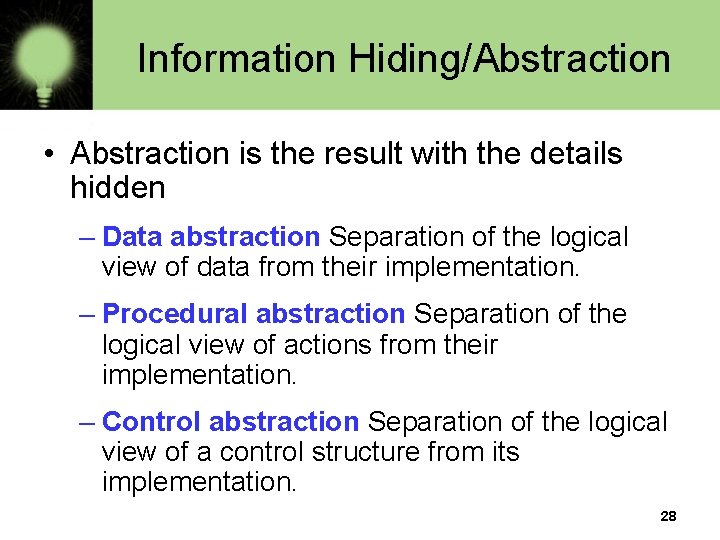 Information Hiding/Abstraction

• Abstraction is the result with the details hidden

– Data abstraction Separation of the logical view of data from their implementation.

– Procedural abstraction Separation of the logical view of actions from their implementation.

– Control abstraction Separation of the logical view of a control structure from its implementation.

28